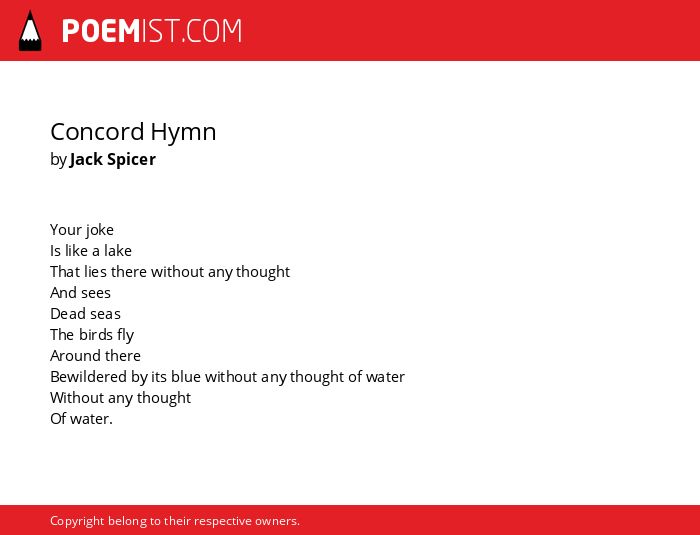 POEMIST.COM

Concord Hymn
by Jack Spicer

Your joke
Is like a lake
That lies there without any thought
And sees
Dead seas
The birds fly
Around there
Bewildered by its blue without any thought of water
Without any thought
Of water.

Copyright belong to their respective owners.